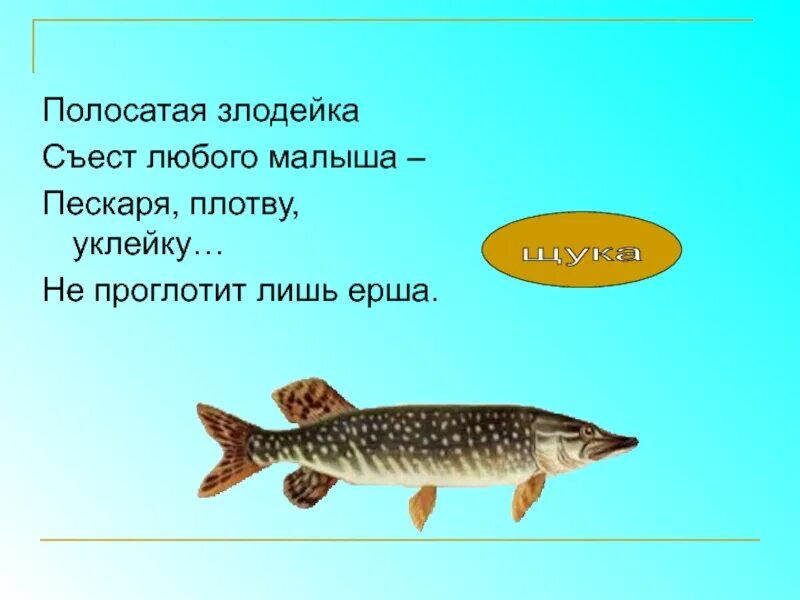 Полосатая злодейка
Съест любого малыша –
Пескаря, плотву, уклейку…
Не проглотит лишь ерша.

щука